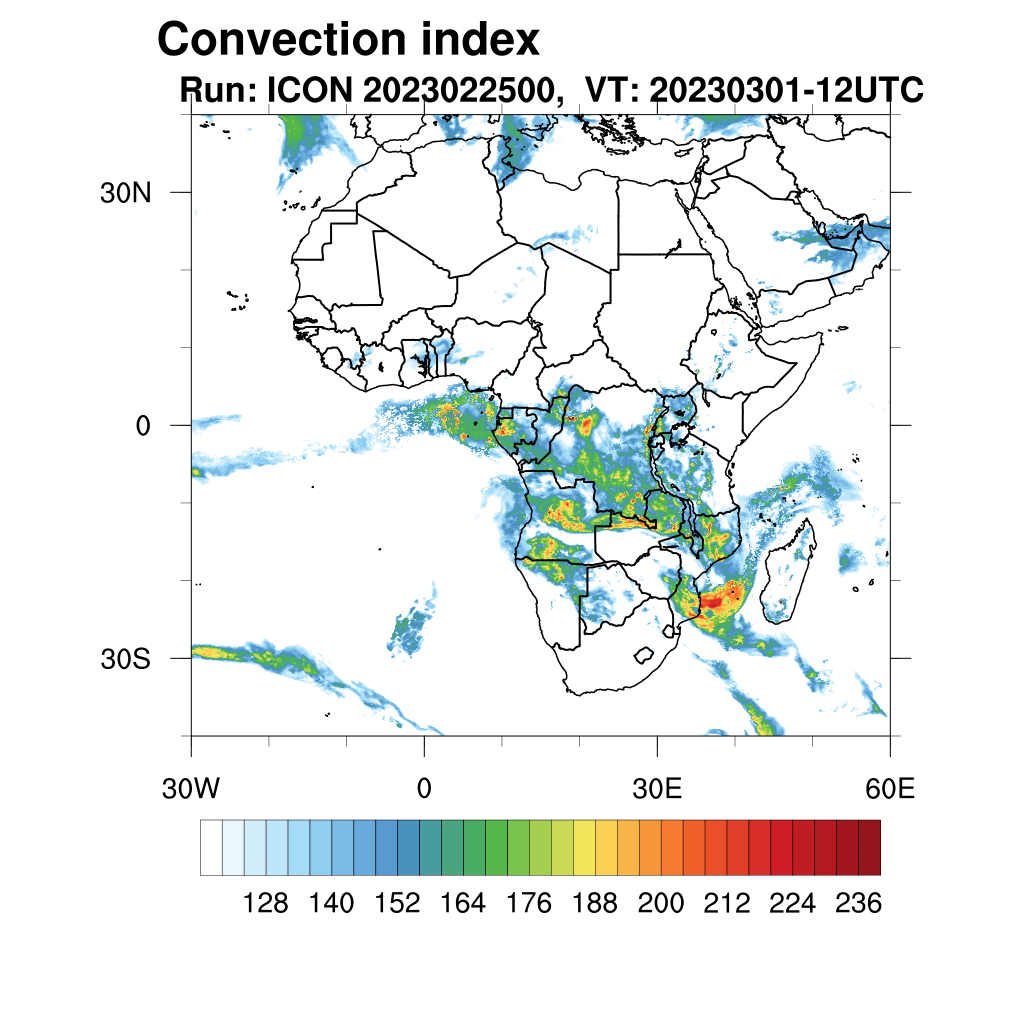 Convection index
Run: ICON 2023022500, VT: 20230301-12UTC

30N
0
30S

30W
0
30E
60E

128 140 152 164 176 188 200 212 224 236